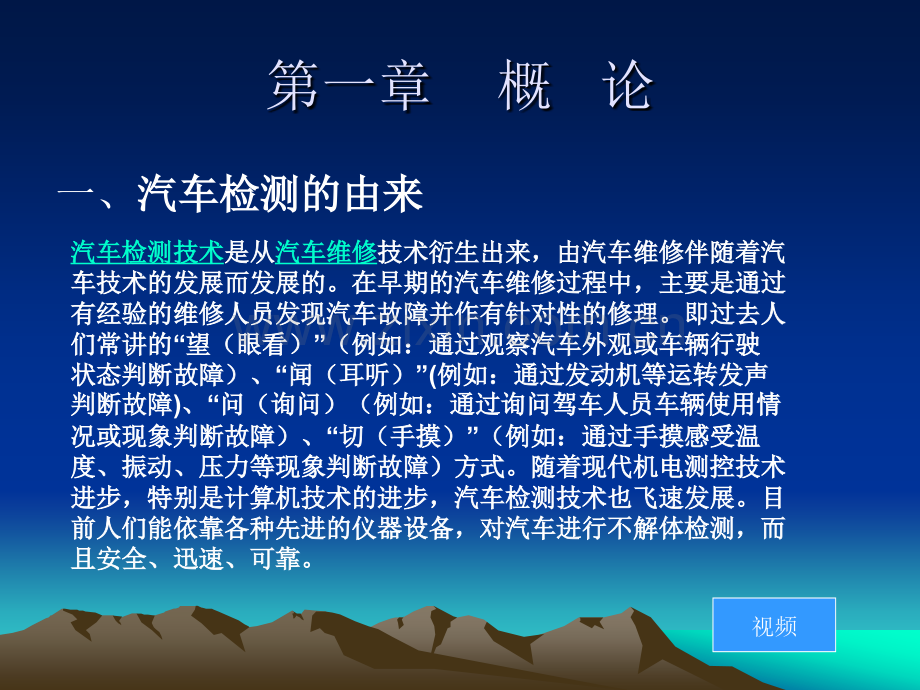 第一章 概 论

一、汽车检测的由来

汽车检测技术是从汽车维修技术衍生出来，由汽车维修伴随着汽车技术的发展而发展的。在早期的汽车维修过程中，主要是通过有经验的维修人员发现汽车故障并作有针对性的修理。即过去人们常讲的“望（眼看）”（例如：通过观察汽车外观或车辆行驶状态判断故障）、“闻（耳听）”(例如：通过发动机等运转发声判断故障)、“问（询问）（例如：通过询问驾车人员车辆使用情况或现象判断故障）、“切（手摸）”（例如：通过手摸感受温度、振动、压力等现象判断故障）方式。随着现代机电测控技术进步，特别是计算机技术的进步，汽车检测技术也飞速发展。目前人们能依靠各种先进的仪器设备，对汽车进行不解体检测，而且安全、迅速、可靠。

视频